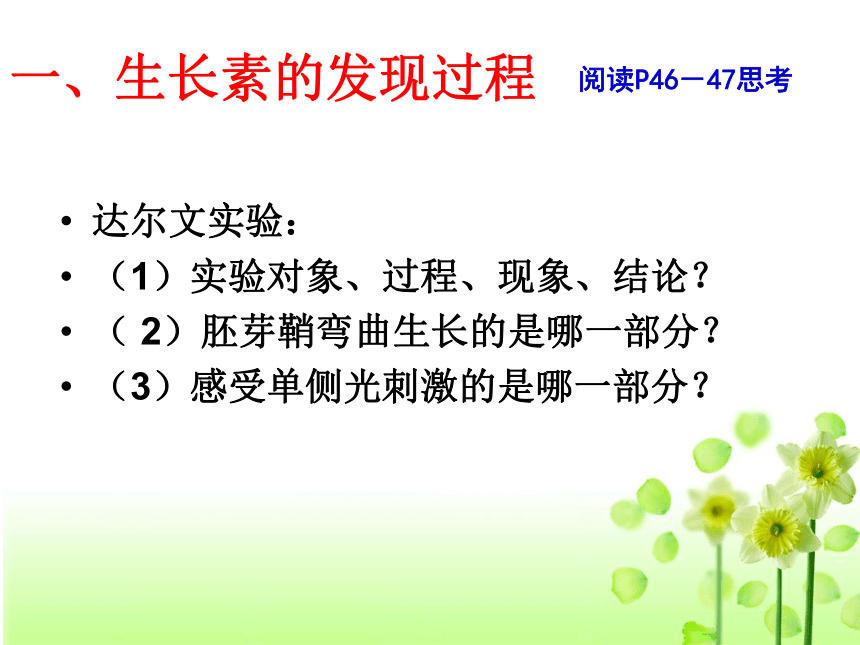 一、生长素的发现过程 阅读P46－47思考

• 达尔文实验：
• （1）实验对象、过程、现象、结论？
• （ 2）胚芽鞘弯曲生长的是哪一部分？
• （3）感受单侧光刺激的是哪一部分？